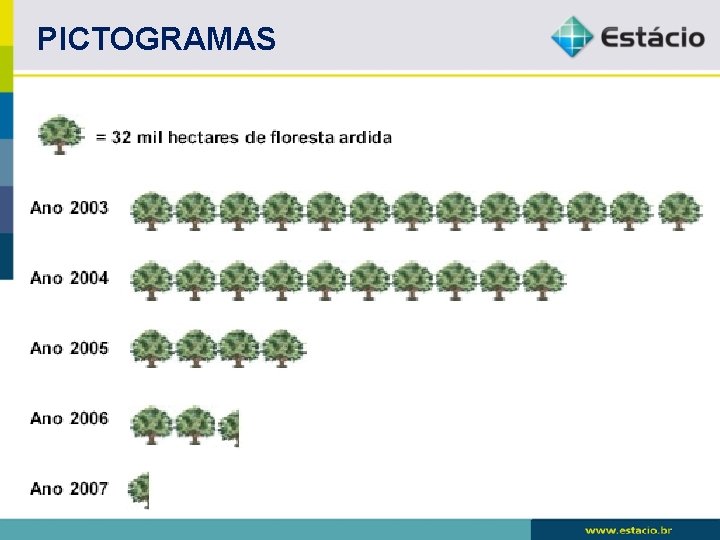 PICTOGRAMAS

Estácio

= 32 mil hectares de floresta ardida

Ano 2003

Ano 2004

Ano 2005

Ano 2006

Ano 2007

www.estacio.br